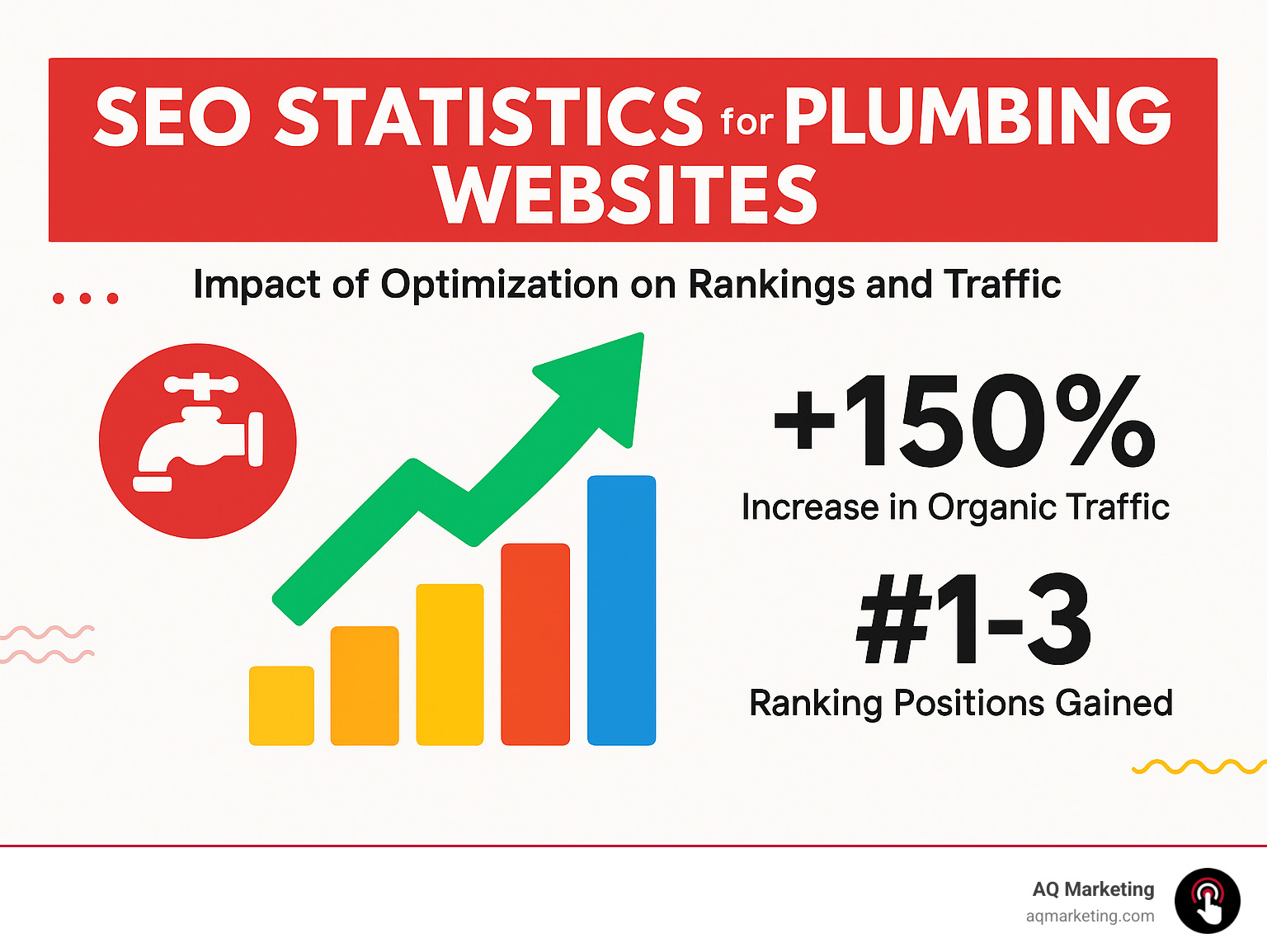 SEO STATISTICS for PLUMBING WEBSITES

Impact of Optimization on Rankings and Traffic

+150%
Increase in Organic Traffic

#1-3
Ranking Positions Gained

AQ Marketing
aqmarketing.com